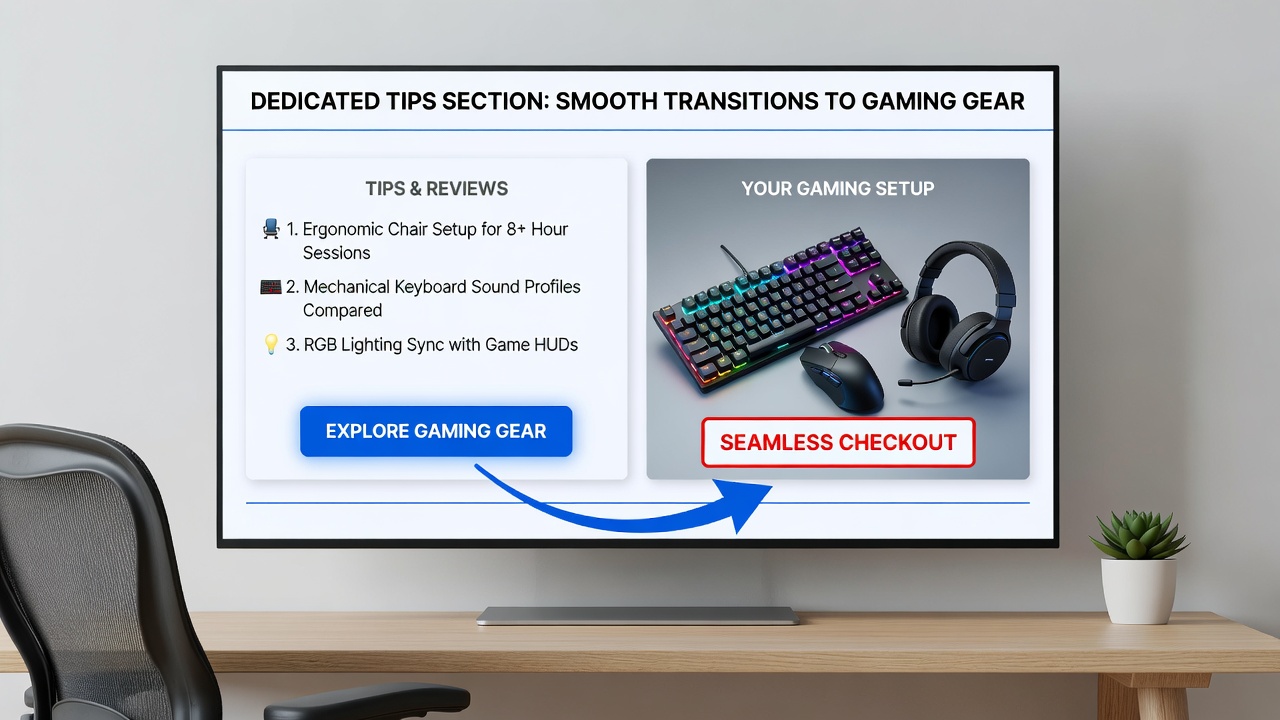 DEDICATED TIPS SECTION: SMOOTH TRANSITIONS TO GAMING GEAR

TIPS & REVIEWS

1. Ergonomic Chair Setup for 8+ Hour Sessions

2. Mechanical Keyboard Sound Profiles Compared

3. RGB Lighting Sync with Game HUDs

EXPLORE GAMING GEAR

YOUR GAMING SETUP

SEAMLESS CHECKOUT